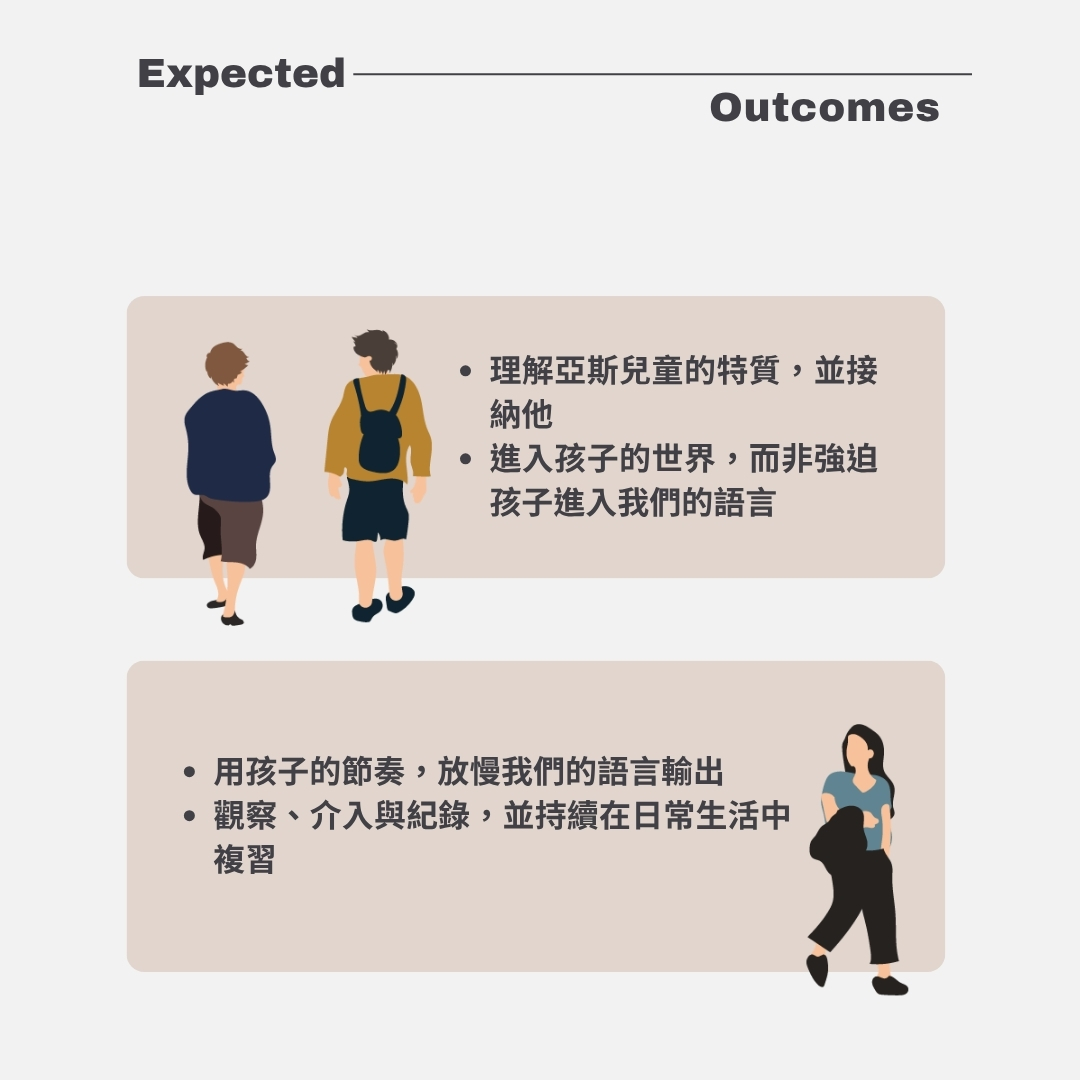 Expected

Outcomes

• 理解亞斯兒童的特質，並接納他
• 進入孩子的世界，而非強迫孩子進入我們的語言

• 用孩子的節奏，放慢我們的語言輸出
• 觀察、介入與紀錄，並持續在日常生活中複習